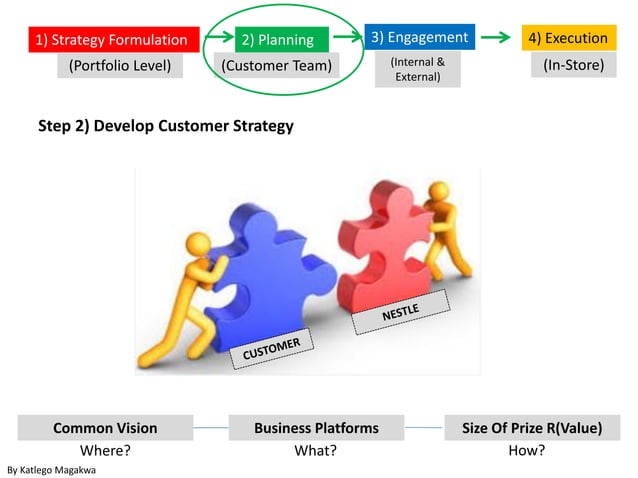 1) Strategy Formulation
(Portfolio Level)

2) Planning
(Customer Team)

3) Engagement
(Internal & External)

4) Execution
(In-Store)

Step 2) Develop Customer Strategy

CUSTOMER

NESTLE

Common Vision
Where?

Business Platforms
What?

Size Of Prize R(Value)
How?

By Katlego Magakwa